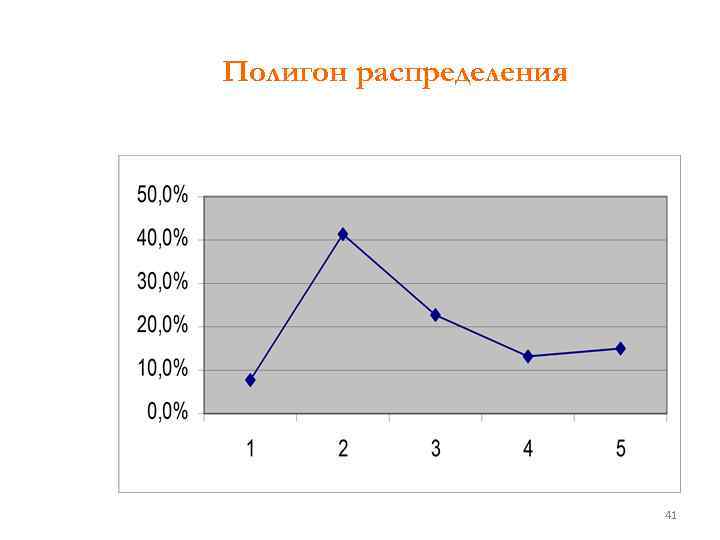 Полигон распределения

50,0%
40,0%
30,0%
20,0%
10,0%
0,0%

1
2
3
4
5

41